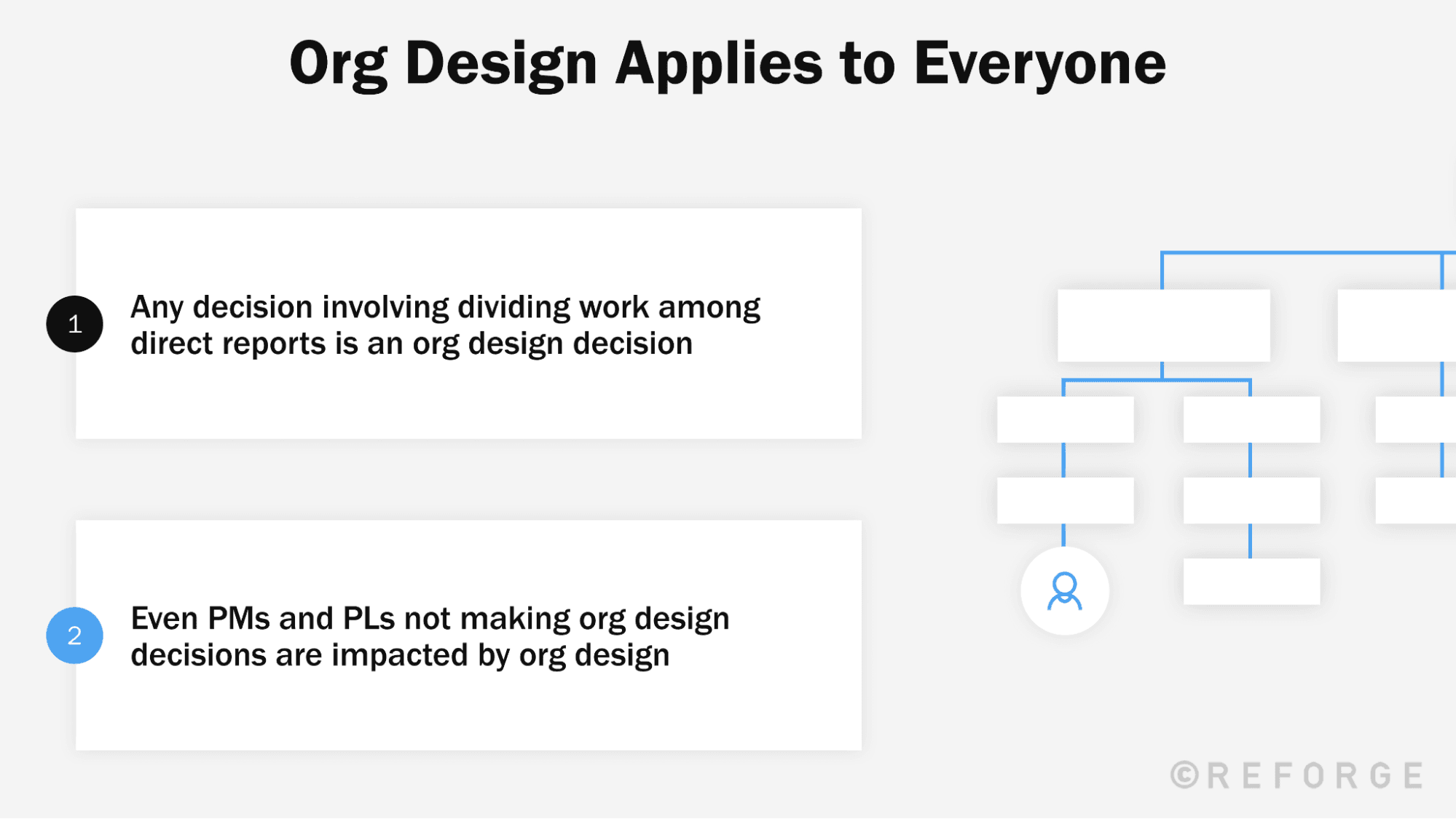 Org Design Applies to Everyone

1 Any decision involving dividing work among direct reports is an org design decision

2 Even PMs and PLs not making org design decisions are impacted by org design

©REFORGE